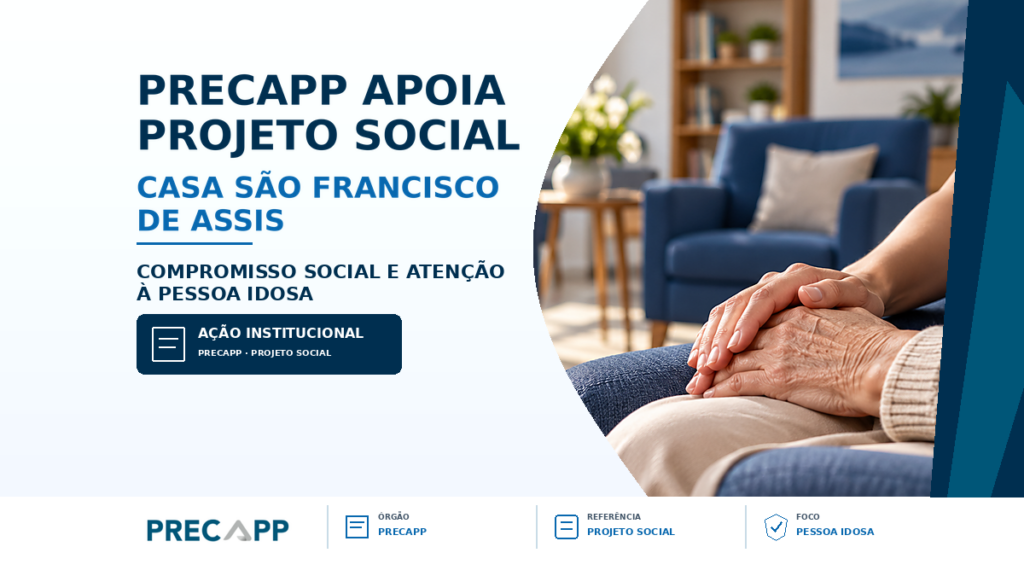 PRECAPP APOIA PROJETO SOCIAL

CASA SÃO FRANCISCO DE ASSIS

COMPROMISSO SOCIAL E ATENÇÃO À PESSOA IDOSA

AÇÃO INSTITUCIONAL
PRECAPP · PROJETO SOCIAL

PRECAPP

ÓRGÃO
PRECAPP

REFERÊNCIA
PROJETO SOCIAL

FOCO
PESSOA IDOSA